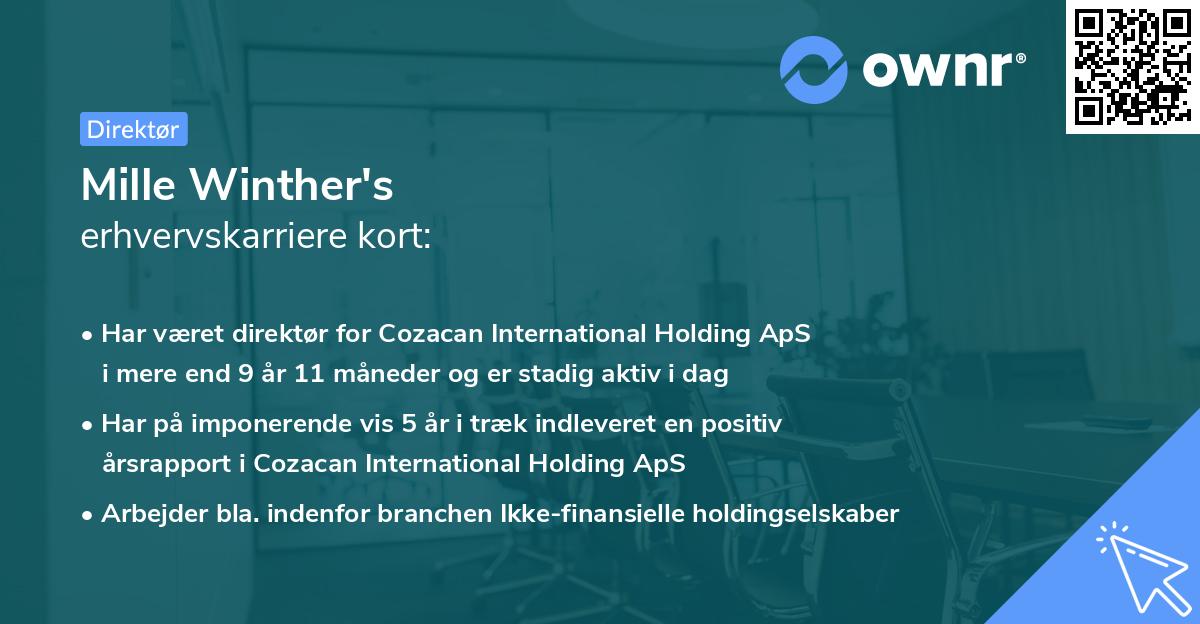 ownr®

Direktør

Mille Winther's
erhvervskarriere kort:

• Har været direktør for Cozacan International Holding ApS i mere end 9 år 11 måneder og er stadig aktiv i dag
• Har på imponerende vis 5 år i træk indleveret en positiv årsrapport i Cozacan International Holding ApS
• Arbejder bla. indenfor branchen Ikke-finansielle holdingselskaber